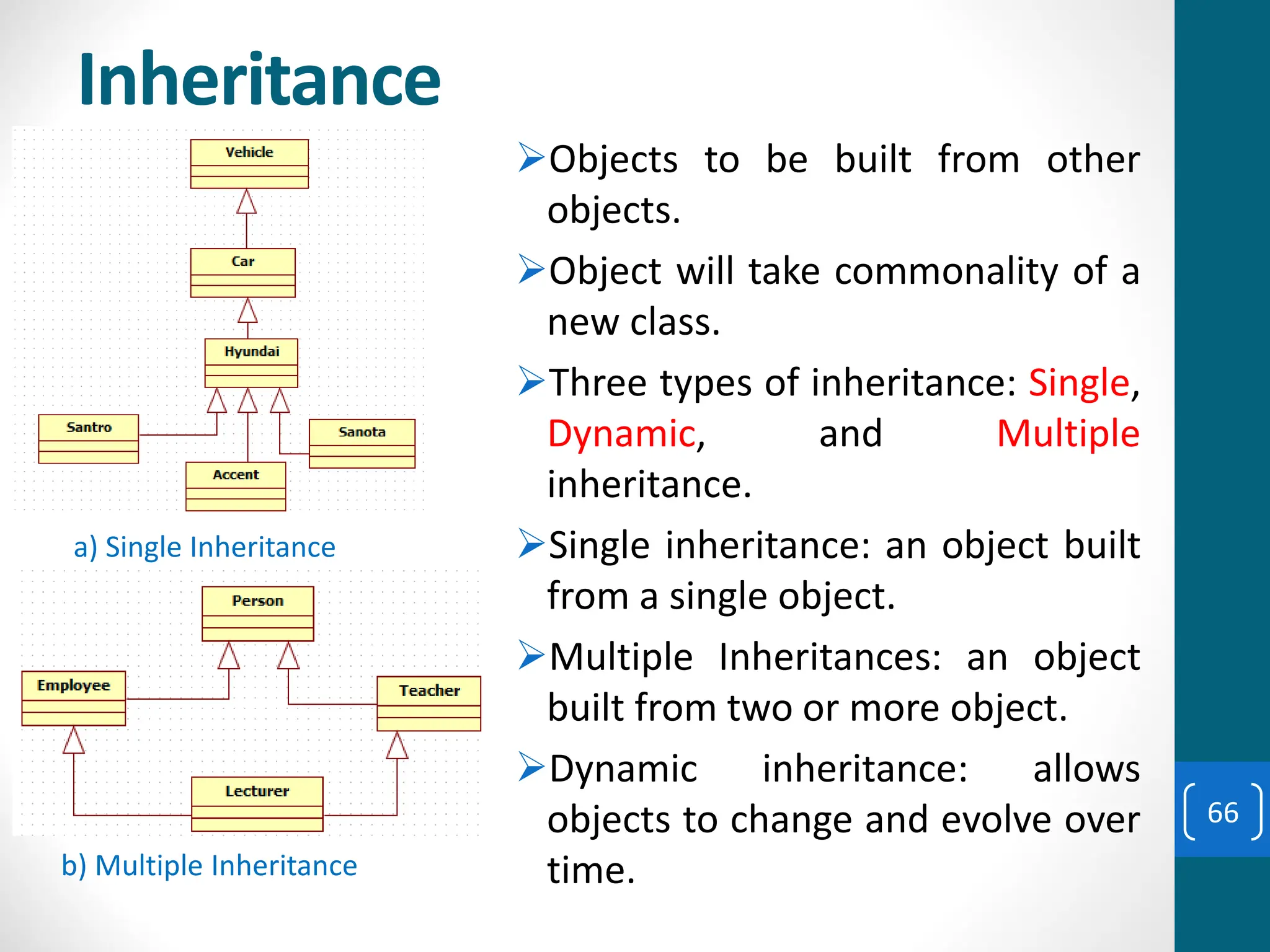 Inheritance

Vehicle

Car

Hyundai

Santro

Sanota

Accent

a) Single Inheritance

Person

Employee

Teacher

Lecturer

b) Multiple Inheritance

➢Objects to be built from other objects.

➢Object will take commonality of a new class.

➢Three types of inheritance: Single, Dynamic, and Multiple inheritance.

➢Single inheritance: an object built from a single object.

➢Multiple Inheritances: an object built from two or more object.

➢Dynamic inheritance: allows objects to change and evolve over time.

66